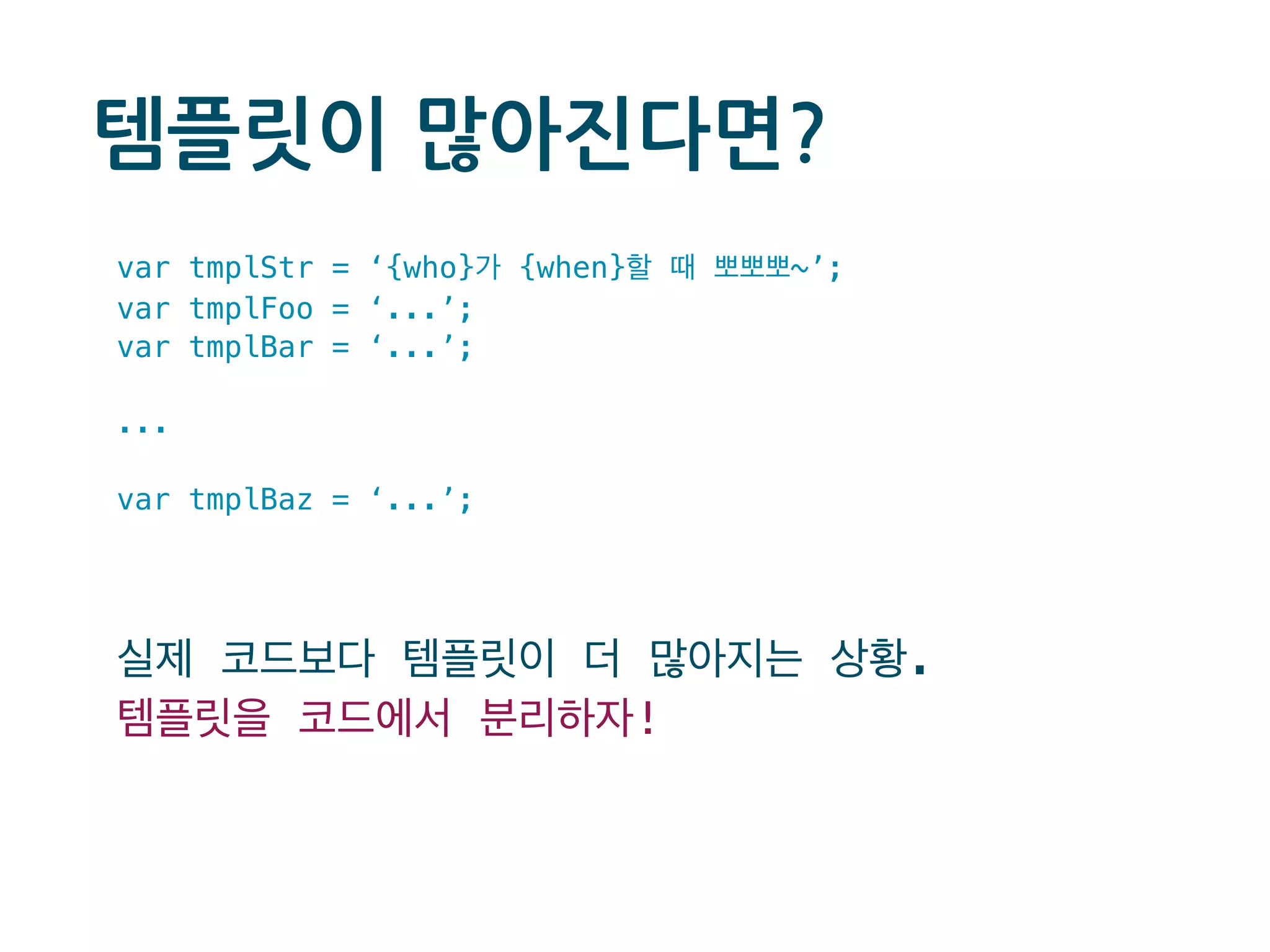 템플릿이 많아진다면?

var tmplStr = ‘{who}가 {when}할 때 뽀뽀뽀~’;
var tmplFoo = ‘...’;
var tmplBar = ‘...’;

...

var tmplBaz = ‘...’;

실제 코드보다 템플릿이 더 많아지는 상황.
템플릿을 코드에서 분리하자!